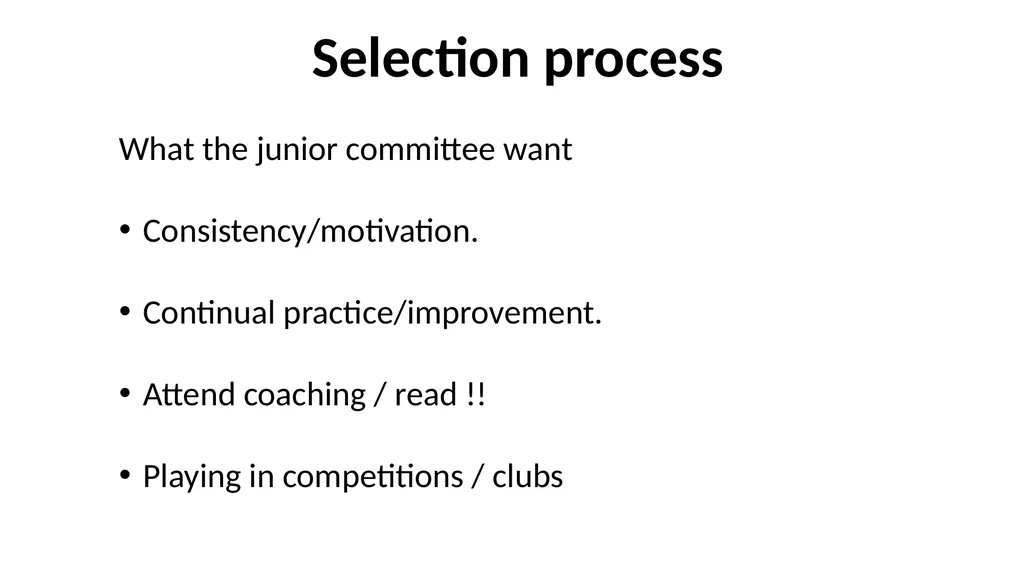 Selection process

What the junior committee want

• Consistency/motivation.

• Continual practice/improvement.

• Attend coaching / read !!

• Playing in competitions / clubs